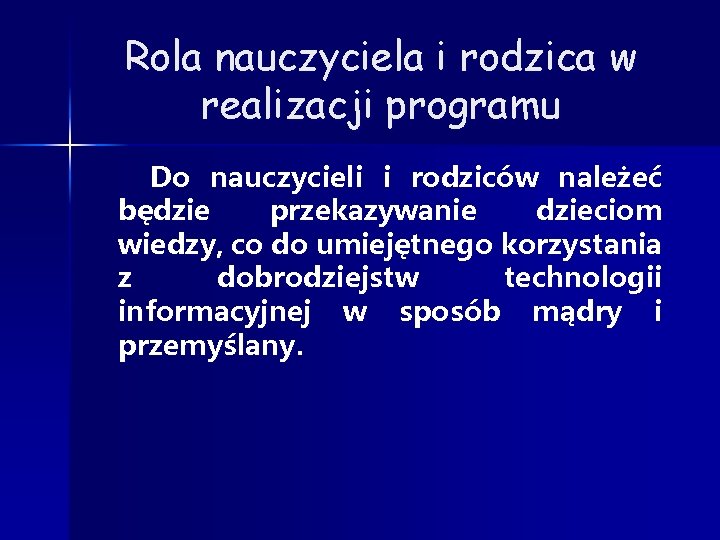 Rola nauczyciela i rodzica w realizacji programu

Do nauczycieli i rodziców należeć będzie przekazywanie dzieciom wiedzy, co do umiejętnego korzystania z dobrodziejstw technologii informacyjnej w sposób mądry i przemyślany.